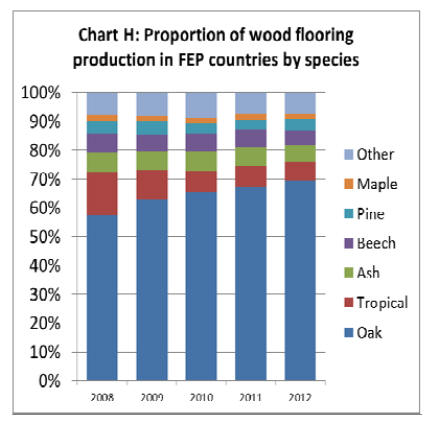 Chart H: Proportion of wood flooring production in FEP countries by species

100%
90%
80%
70%
60%
50%
40%
30%
20%
10%
0%

2008
2009
2010
2011
2012

Other
Maple
Pine
Beech
Ash
Tropical
Oak